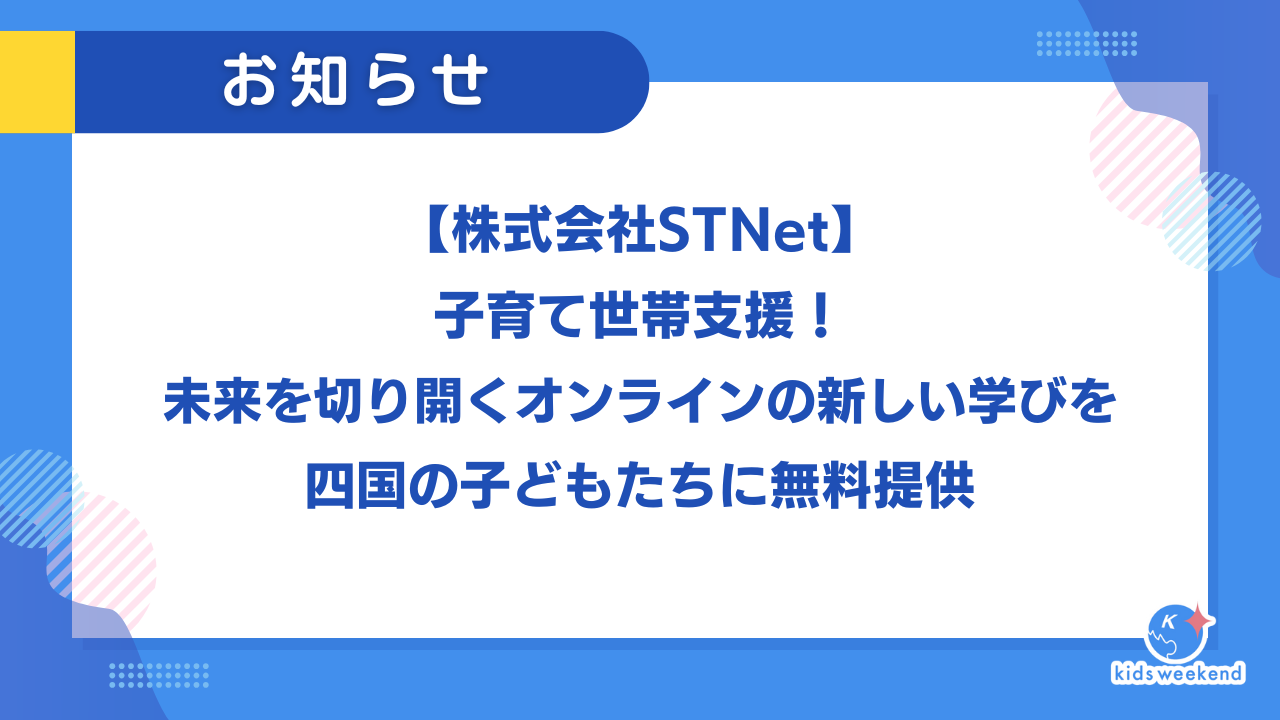 お知らせ

【株式会社STNet】
子育て世帯支援！
未来を切り開くオンラインの新しい学びを
四国の子どもたちに無料提供

K
kids weekend